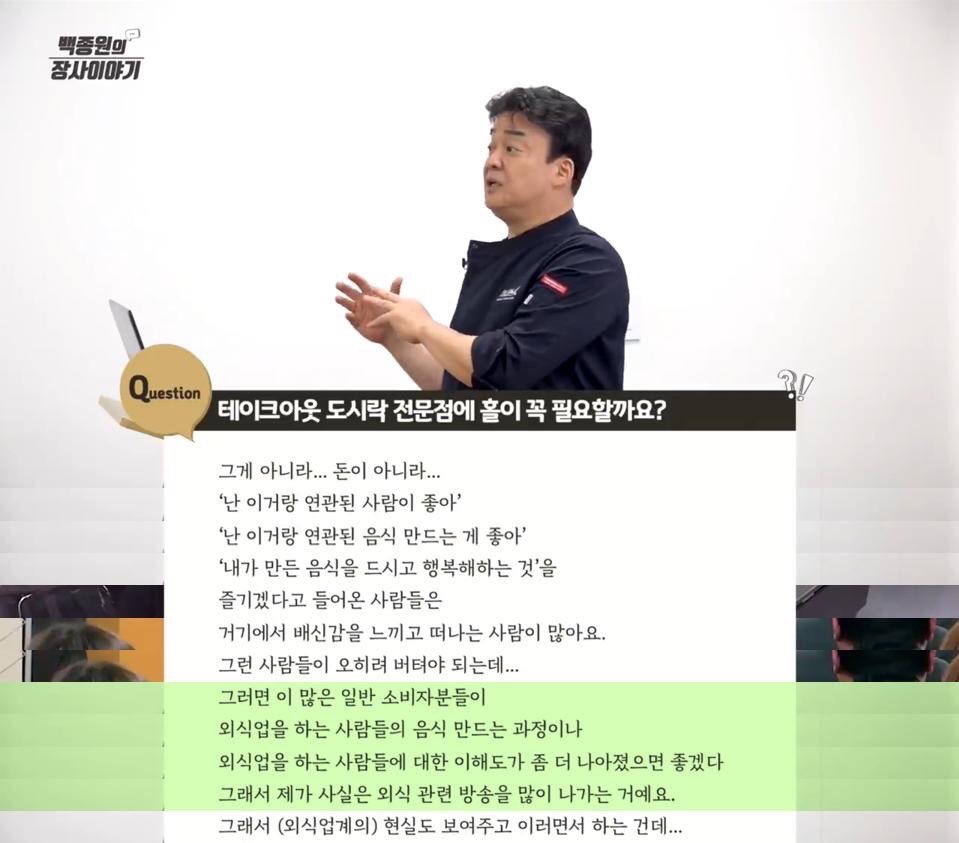 백종원의
장사이야기

Question
테이크아웃 도시락 전문점에 홀이 꼭 필요할까요?

그게 아니라... 돈이 아니라...
'난 이거랑 연관된 사람이 좋아'
'난 이거랑 연관된 음식 만드는 게 좋아'
'내가 만든 음식을 드시고 행복해하는 것'을
즐기겠다고 들어온 사람들은
거기에서 배신감을 느끼고 떠나는 사람이 많아요.
그런 사람들이 오히려 버텨야 되는데...
그러면 이 많은 일반 소비자분들이
외식업을 하는 사람들의 음식 만드는 과정이나
외식업을 하는 사람들에 대한 이해도가 좀 더 나아졌으면 좋겠다
그래서 제가 사실은 외식 관련 방송을 많이 나가는 거예요.
그래서 (외식업계의) 현실도 보여주고 이러면서 하는 건데...